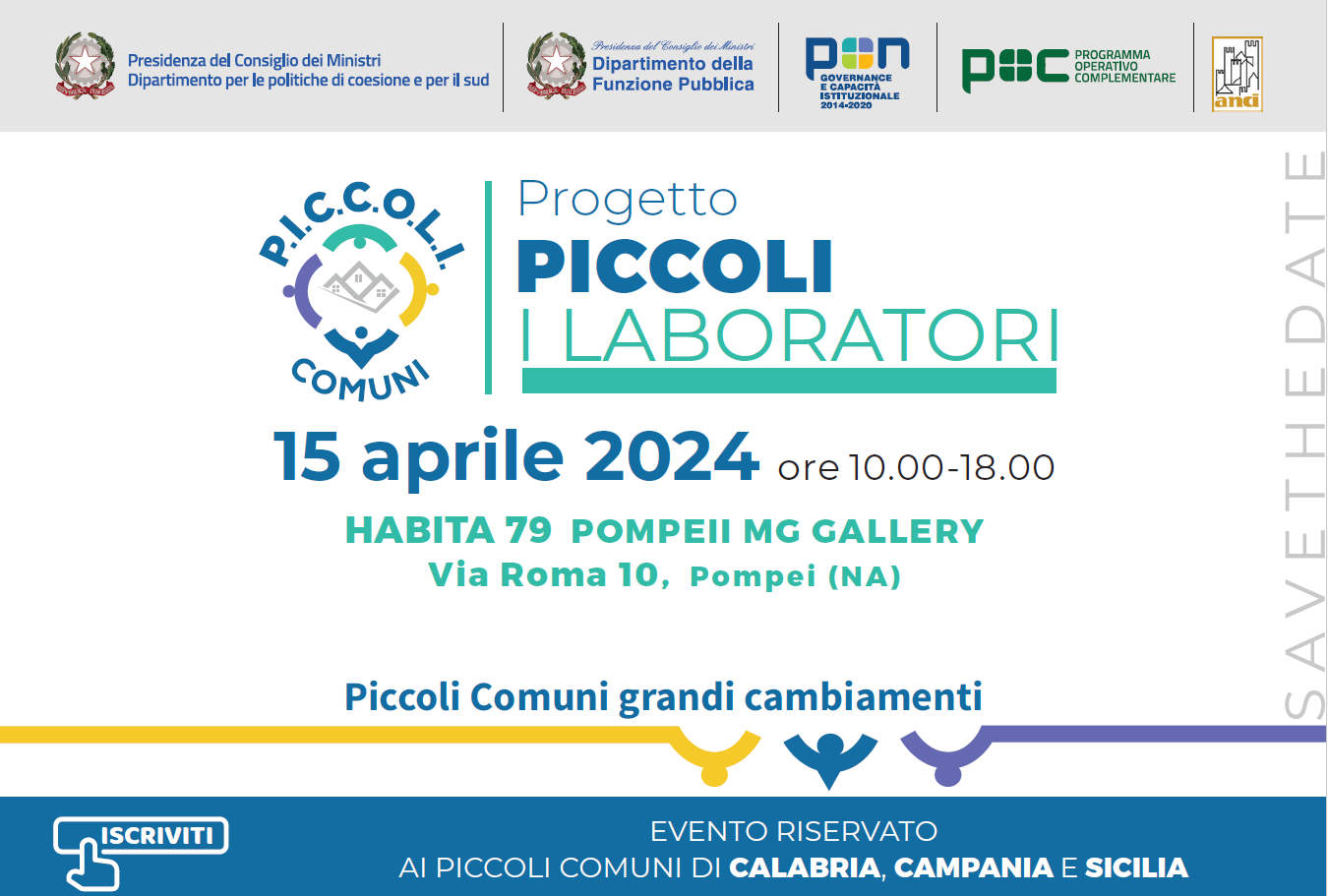 Presidenza del Consiglio dei Ministri
Dipartimento per le politiche di coesione e per il sud

Presidenza del Consiglio dei Ministri
Dipartimento della Funzione Pubblica

PON
GOVERNANCE E CAPACITÀ ISTITUZIONALE 2014-2020

POC PROGRAMMA OPERATIVO COMPLEMENTARE

anci

P.I.C.C.O.L.I. COMUNI

Progetto
PICCOLI
I LABORATORI

15 aprile 2024 ore 10.00-18.00

HABITA 79 POMPEII MG GALLERY
Via Roma 10, Pompei (NA)

Piccoli Comuni grandi cambiamenti

SAVE THE DATE

ISCRIVITI

EVENTO RISERVATO
AI PICCOLI COMUNI DI CALABRIA, CAMPANIA E SICILIA